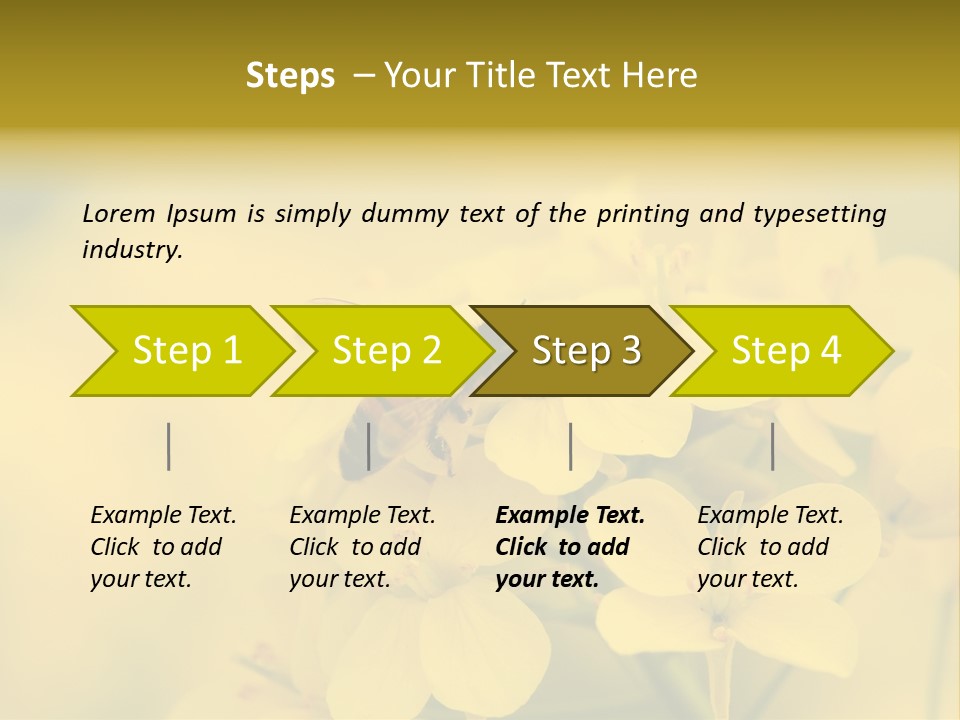 Steps – Your Title Text Here

Lorem Ipsum is simply dummy text of the printing and typesetting industry.

Step 1

Step 2

Step 3

Step 4

Example Text. Click to add your text.

Example Text. Click to add your text.

Example Text. Click to add your text.

Example Text. Click to add your text.